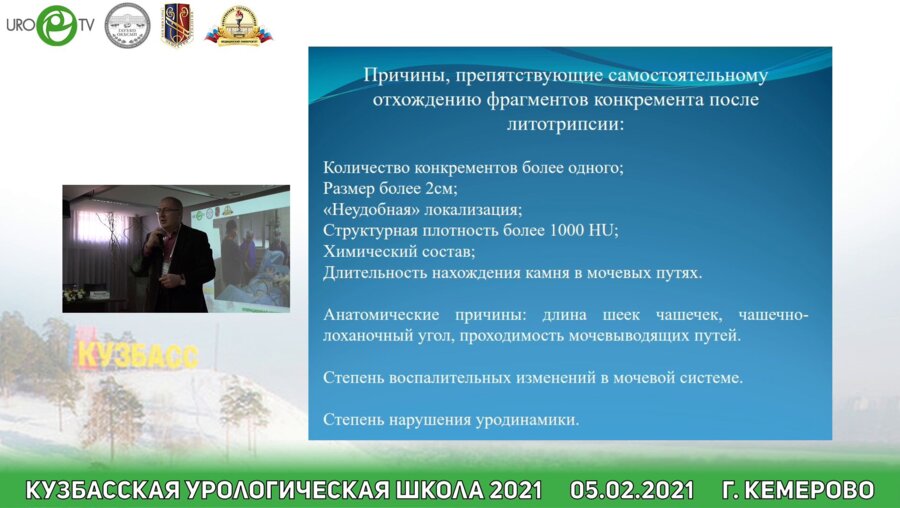 URO TV

Причины, препятствующие самостоятельному отхождению фрагментов конкремента после литотрипсии:

Количество конкрементов более одного;
Размер более 2см;
«Неудобная» локализация;
Структурная плотность более 1000 HU;
Химический состав;
Длительность нахождения камня в мочевых путях.

Анатомические причины: длина шеек чашечек, чашечно-лоханочный угол, проходимость мочевыводящих путей.

Степень воспалительных изменений в мочевой системе.

Степень нарушения уродинамики.

КУЗБАСС

КУЗБАССКАЯ УРОЛОГИЧЕСКАЯ ШКОЛА 2021 05.02.2021 Г. КЕМЕРОВО